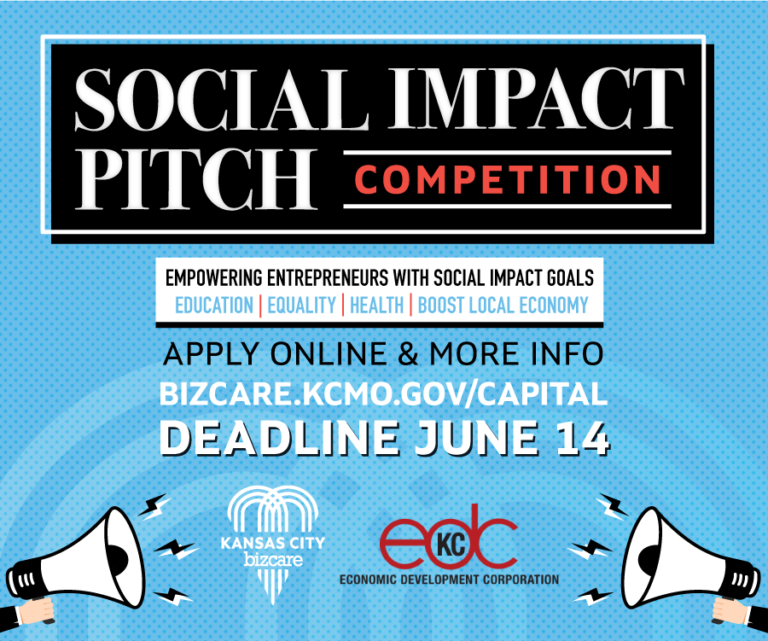 SOCIAL IMPACT PITCH COMPETITION

EMPOWERING ENTREPRENEURS WITH SOCIAL IMPACT GOALS
EDUCATION | EQUALITY | HEALTH | BOOST LOCAL ECONOMY

APPLY ONLINE & MORE INFO
BIZCARE.KCMO.GOV/CAPITAL
DEADLINE JUNE 14

KANSAS CITY bizcare

edc KC
ECONOMIC DEVELOPMENT CORPORATION